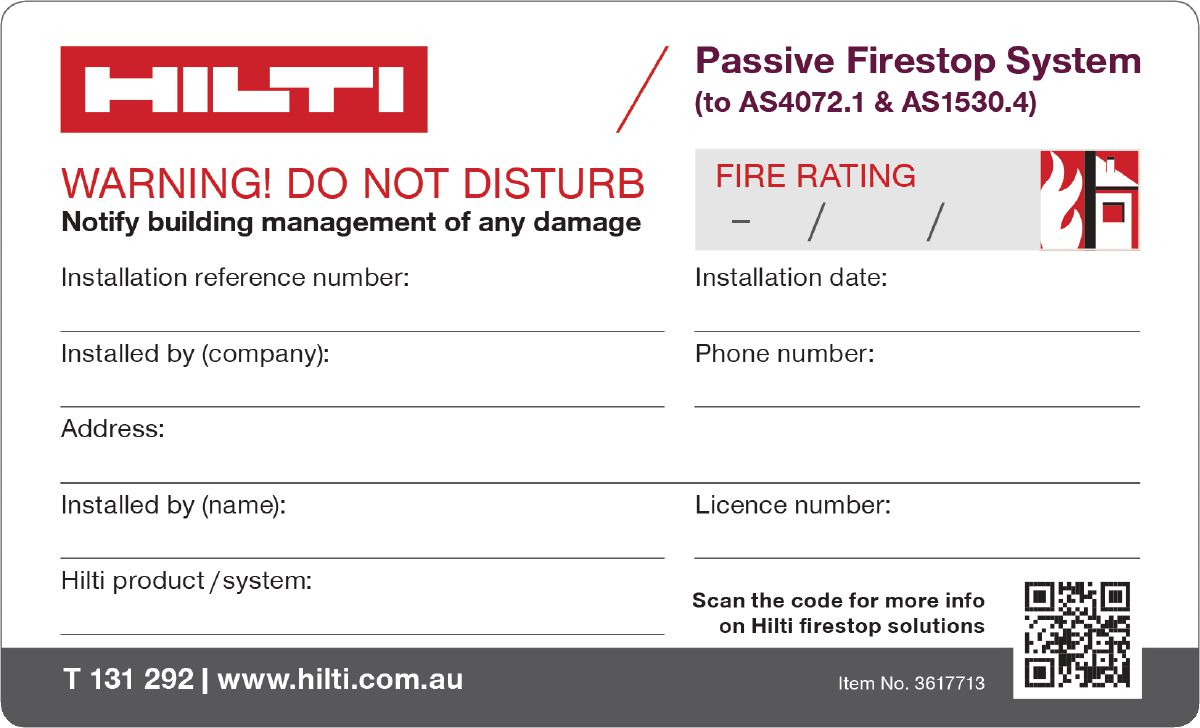 HILTI

Passive Firestop System
(to AS4072.1 & AS1530.4)

WARNING! DO NOT DISTURB
Notify building management of any damage

FIRE RATING
– / /

Installation reference number:

Installation date:

Installed by (company):

Phone number:

Address:

Installed by (name):

Licence number:

Hilti product / system:

Scan the code for more info on Hilti firestop solutions

T 131 292 | www.hilti.com.au

Item No. 3617713